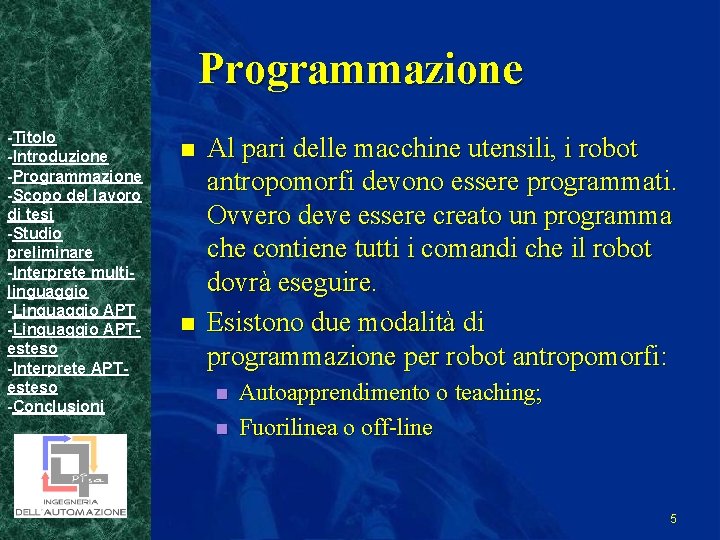 -Titolo
-Introduzione
-Programmazione
-Scopo del lavoro di tesi
-Studio preliminare
-Interprete multi-linguaggio
-Linguaggio APT
-Linguaggio APT-esteso
-Interprete APT-esteso
-Conclusioni

Pisa
INGEGNERIA DELL'AUTOMAZIONE

Programmazione

Al pari delle macchine utensili, i robot antropomorfi devono essere programmati. Ovvero deve essere creato un programma che contiene tutti i comandi che il robot dovrà eseguire.

Esistono due modalità di programmazione per robot antropomorfi:

Autoapprendimento o teaching;

Fuorilinea o off-line

5